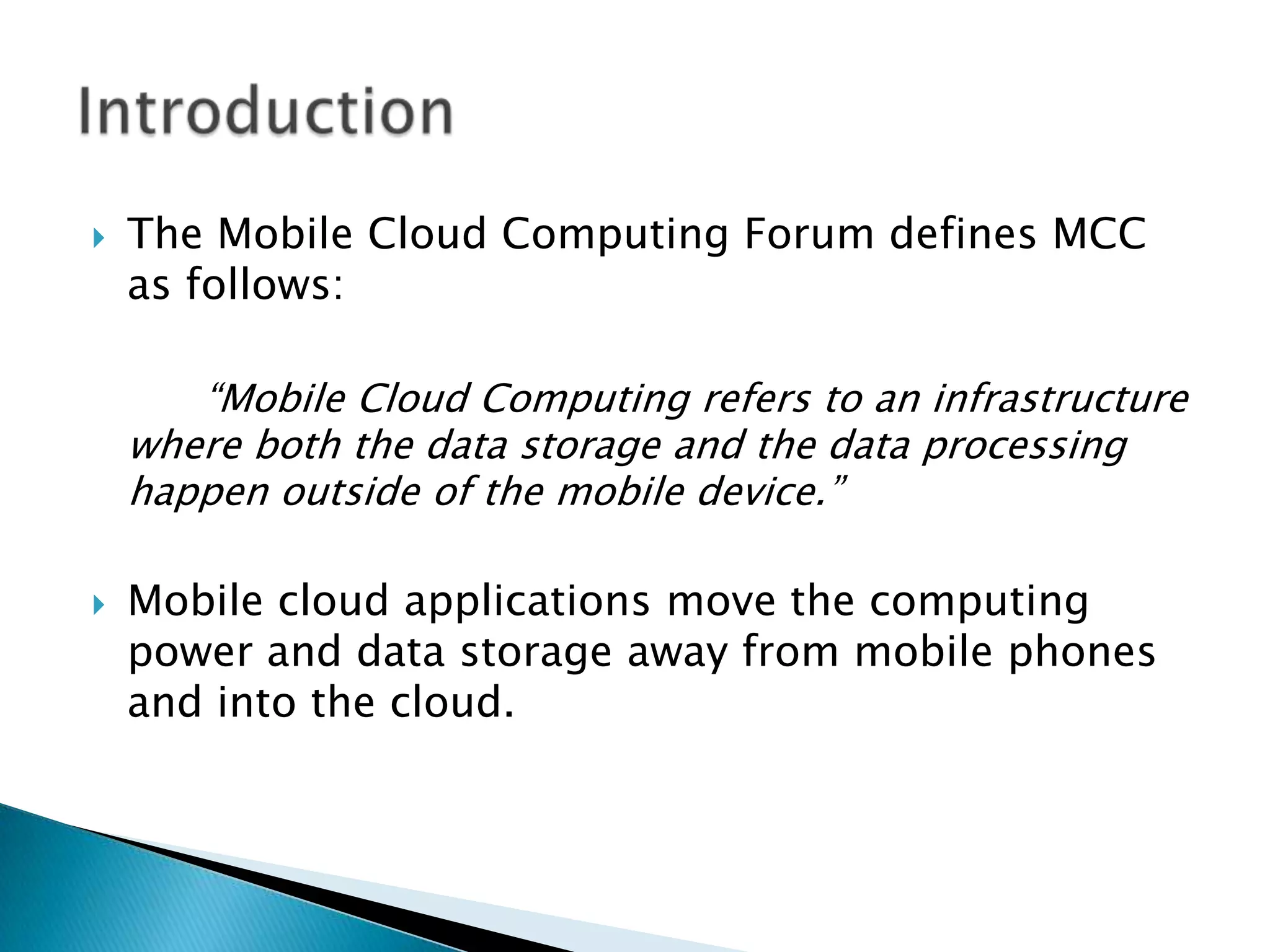 Introduction

The Mobile Cloud Computing Forum defines MCC as follows:

“Mobile Cloud Computing refers to an infrastructure where both the data storage and the data processing happen outside of the mobile device.”

Mobile cloud applications move the computing power and data storage away from mobile phones and into the cloud.